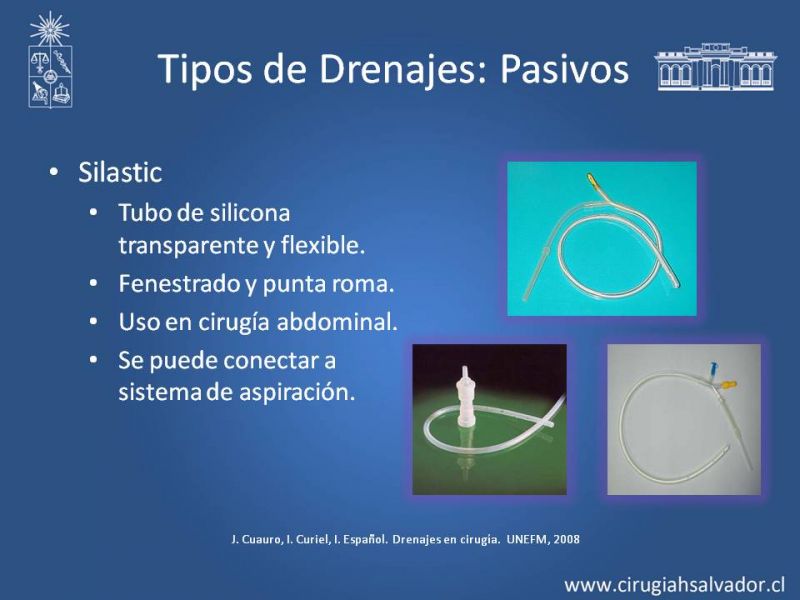 Tipos de Drenajes: Pasivos

• Silastic
 • Tubo de silicona transparente y flexible.
 • Fenestrado y punta roma.
 • Uso en cirugía abdominal.
 • Se puede conectar a sistema de aspiración.

J. Cuauro, I. Curiel, I. Español. Drenajes en cirugía. UNEFM, 2008

www.cirugiahsalvador.cl